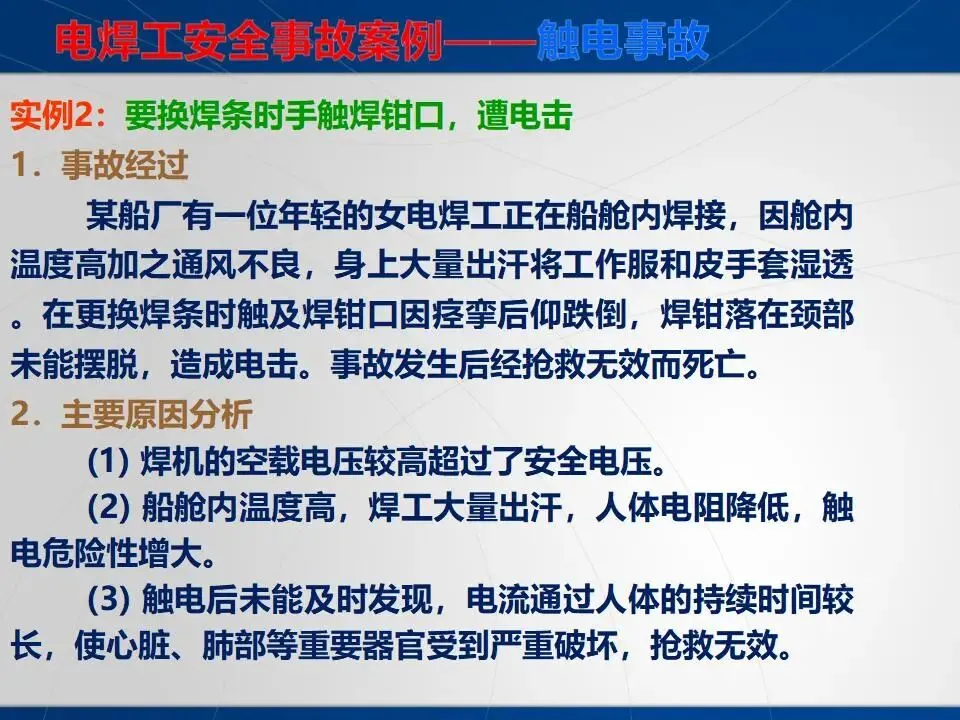 电焊工安全事故案例——触电事故

实例2：要换焊条时手触焊钳口，遭电击

1．事故经过

某船厂有一位年轻的女电焊工正在船舱内焊接，因舱内温度高加之通风不良，身上大量出汗将工作服和皮手套湿透。在更换焊条时触及焊钳口因痉挛后仰跌倒，焊钳落在颈部未能摆脱，造成电击。事故发生后经抢救无效而死亡。

2．主要原因分析

(1) 焊机的空载电压较高超过了安全电压。

(2) 船舱内温度高，焊工大量出汗，人体电阻降低，触电危险性增大。

(3) 触电后未能及时发现，电流通过人体的持续时间较长，使心脏、肺部等重要器官受到严重破坏，抢救无效。